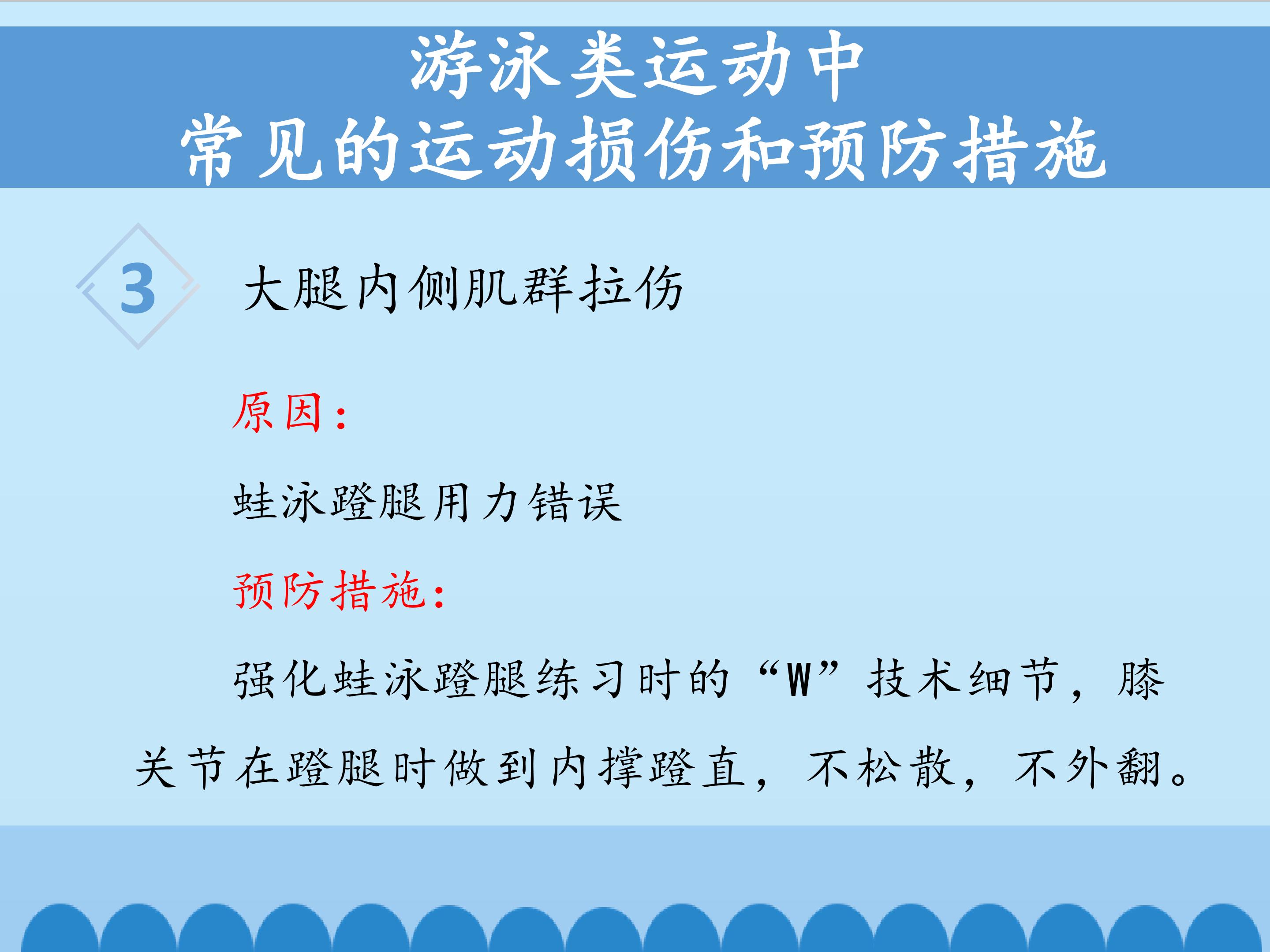 游泳类运动中
常见的运动损伤和预防措施

3

大腿内侧肌群拉伤

原因：

蛙泳蹬腿用力错误

预防措施：

强化蛙泳蹬腿练习时的“W”技术细节，膝关节在蹬腿时做到内撑蹬直，不松散，不外翻。